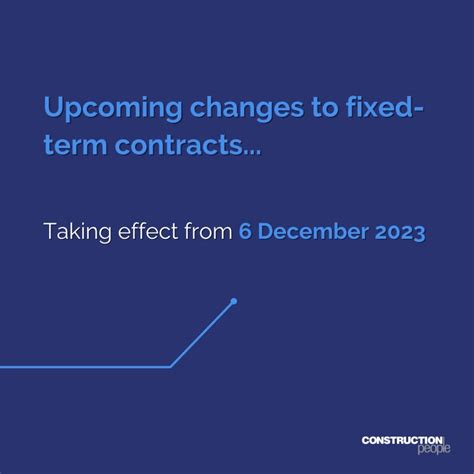 Upcoming changes to fixed-term contracts...

Taking effect from 6 December 2023

CONSTRUCTION
people